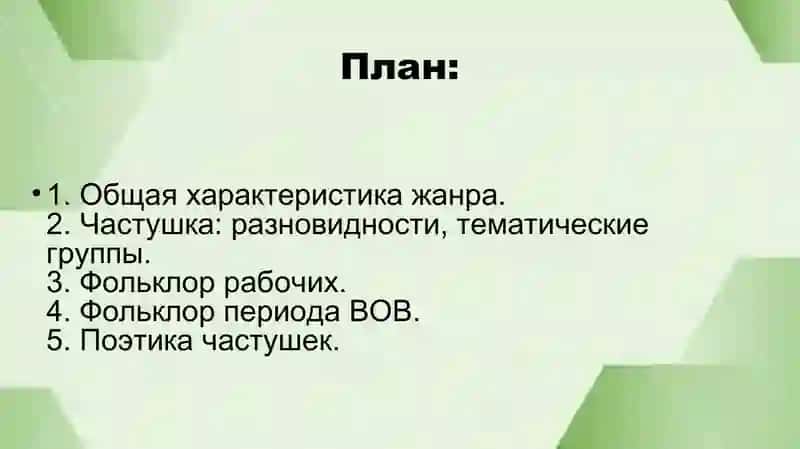 План:

• 1. Общая характеристика жанра.
2. Частушка: разновидности, тематические группы.
3. Фольклор рабочих.
4. Фольклор периода ВОВ.
5. Поэтика частушек.